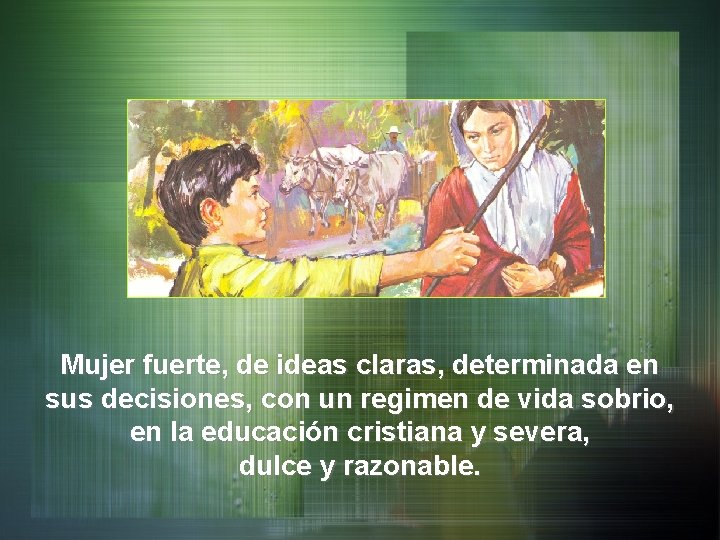 Mujer fuerte, de ideas claras, determinada en sus decisiones, con un regimen de vida sobrio, en la educación cristiana y severa, dulce y razonable.